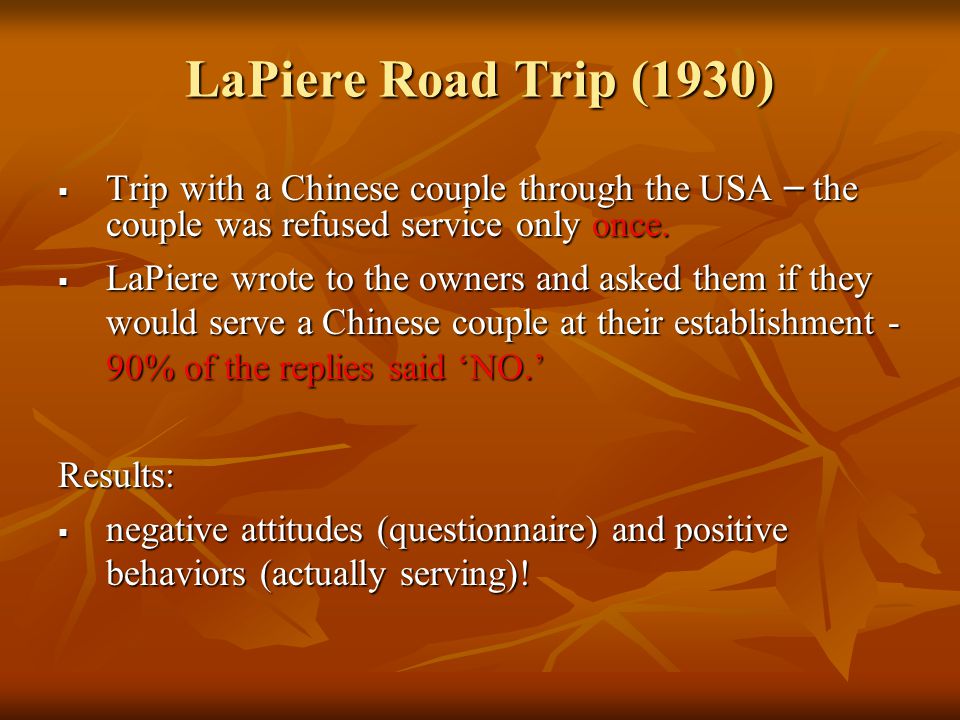 LaPiere Road Trip (1930)

▪ Trip with a Chinese couple through the USA – the couple was refused service only once.

▪ LaPiere wrote to the owners and asked them if they would serve a Chinese couple at their establishment - 90% of the replies said ‘NO.’

Results:

▪ negative attitudes (questionnaire) and positive behaviors (actually serving)!